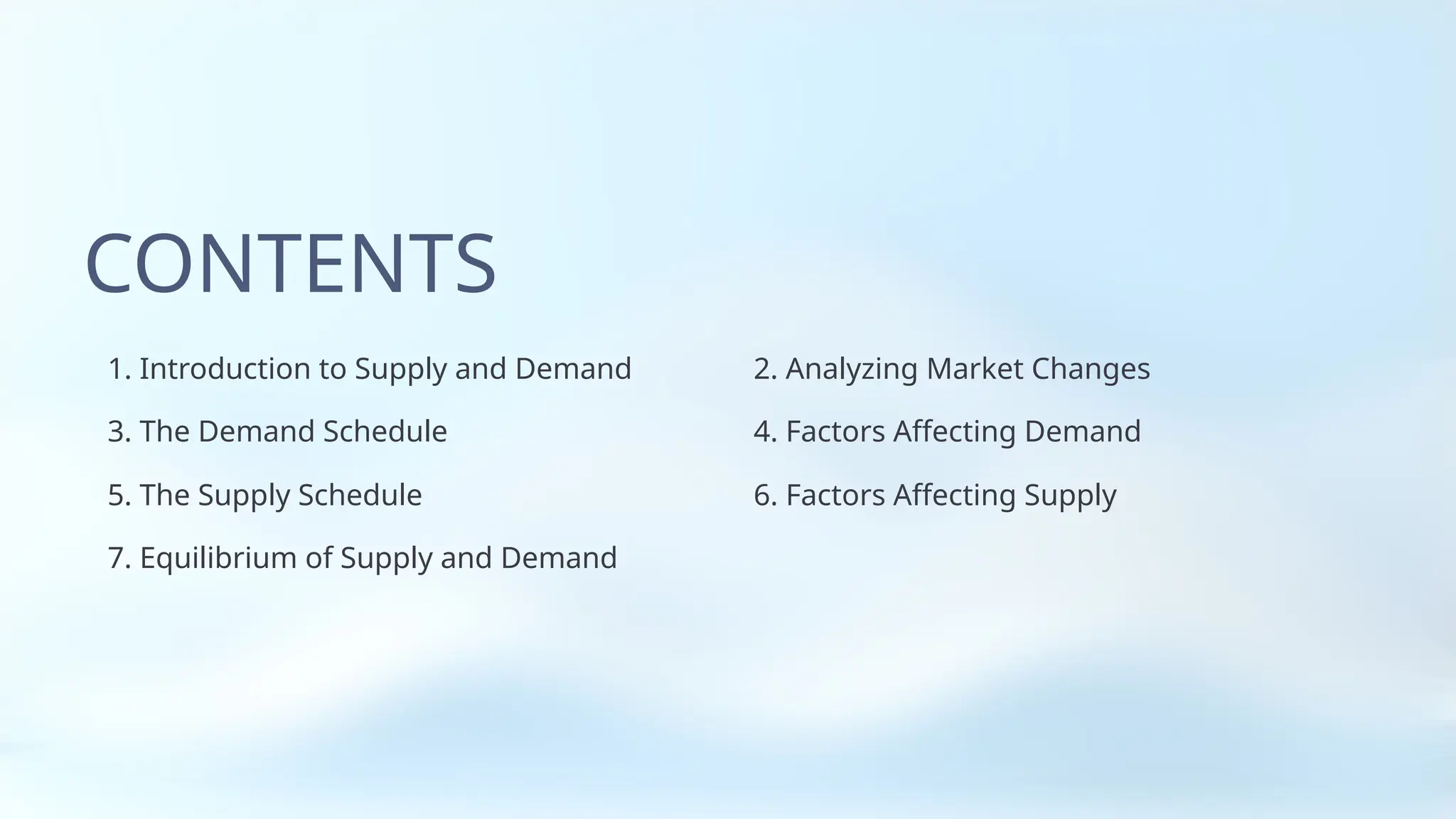 CONTENTS

1. Introduction to Supply and Demand

2. Analyzing Market Changes

3. The Demand Schedule

4. Factors Affecting Demand

5. The Supply Schedule

6. Factors Affecting Supply

7. Equilibrium of Supply and Demand